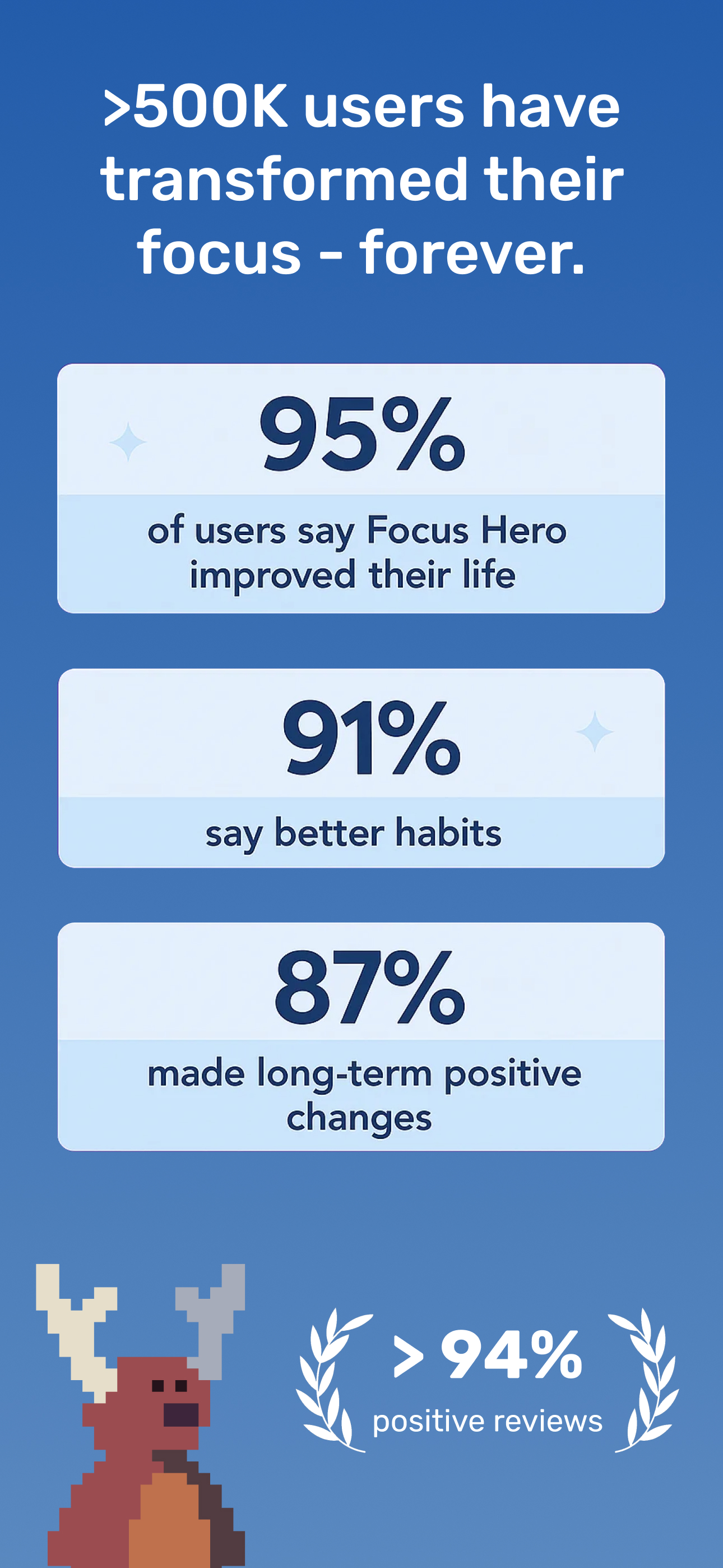 >500K users have transformed their focus - forever.

95%

of users say Focus Hero improved their life

91%

say better habits

87%

made long-term positive changes

> 94%

positive reviews